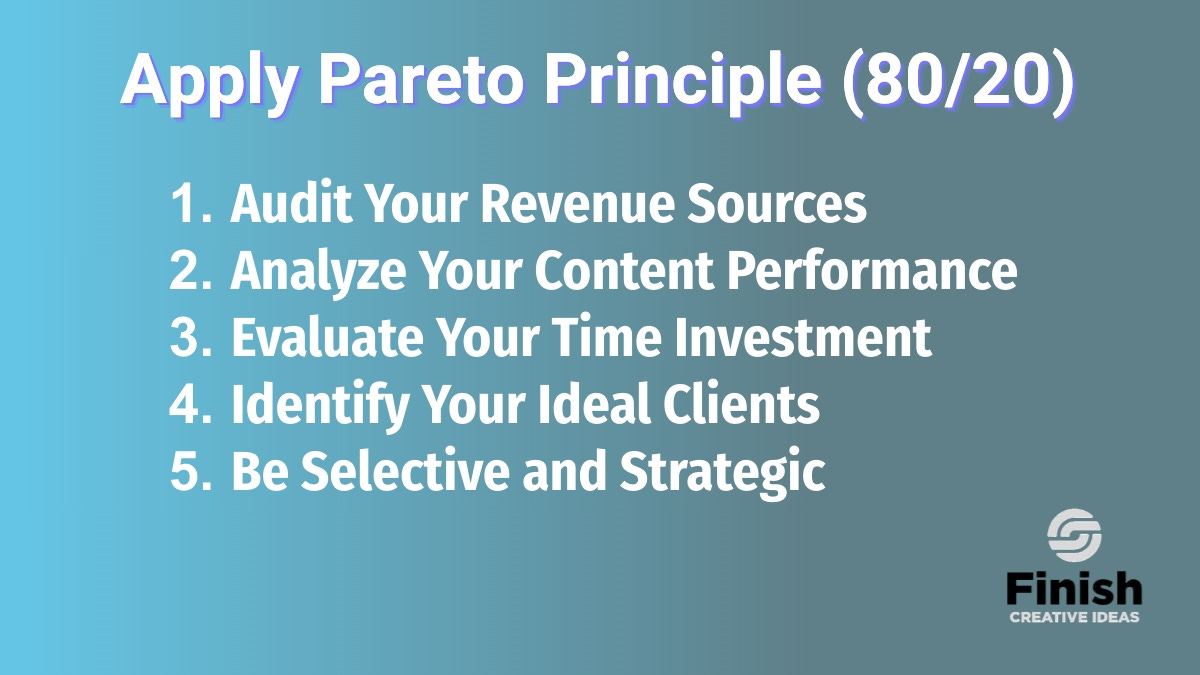 Apply Pareto Principle (80/20)

1. Audit Your Revenue Sources
2. Analyze Your Content Performance
3. Evaluate Your Time Investment
4. Identify Your Ideal Clients
5. Be Selective and Strategic

Finish
CREATIVE IDEAS